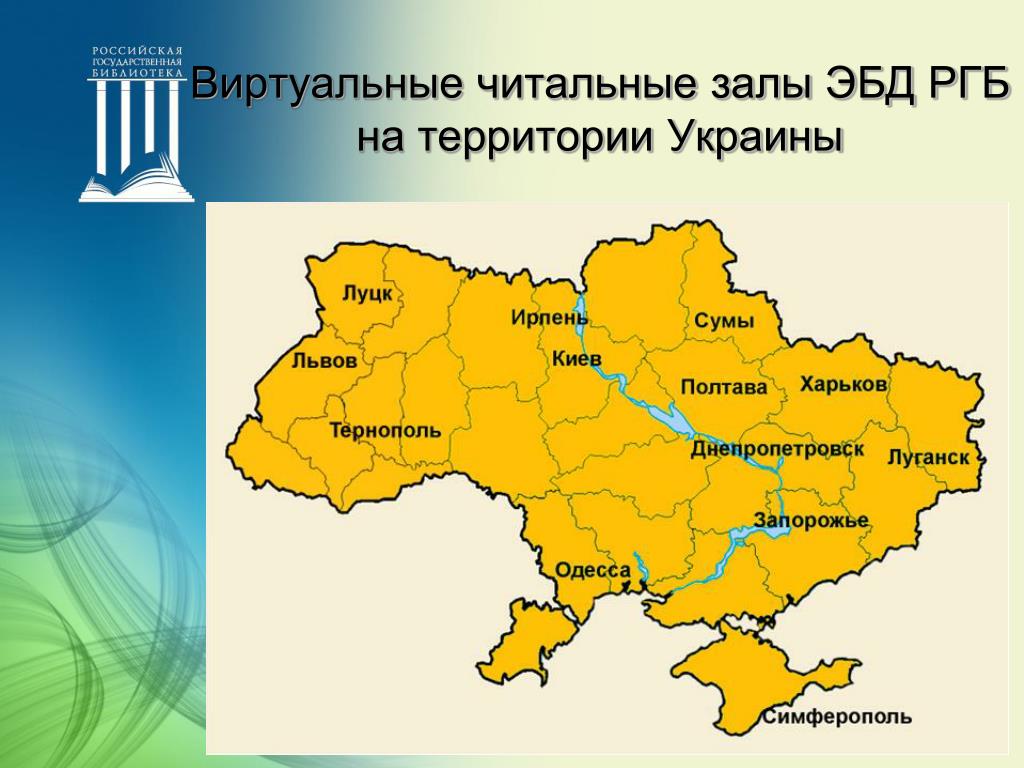 РОССИЙСКАЯ ГОСУДАРСТВЕННАЯ БИБЛИОТЕКА

Виртуальные читальные залы ЭБД РГБ на территории Украины

Луцк
Ирпень
Сумы
Львов
Киев
Полтава
Харьков
Тернополь
Днепропетровск
Луганск
Запорожье
Одесса
Симферополь